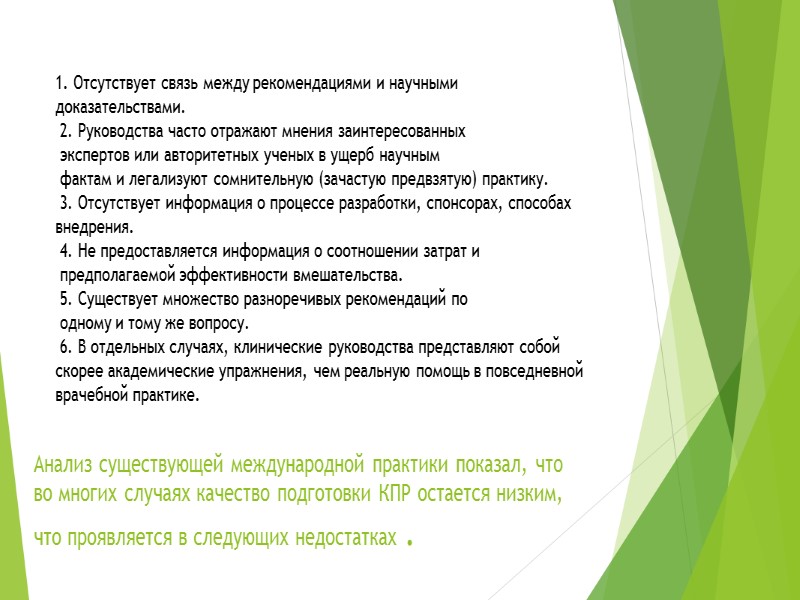 1. Отсутствует связь между рекомендациями и научными доказательствами.
2. Руководства часто отражают мнения заинтересованных экспертов или авторитетных ученых в ущерб научным фактам и легализуют сомнительную (зачастую предвзятую) практику.
3. Отсутствует информация о процессе разработки, спонсорах, способах внедрения.
4. Не предоставляется информация о соотношении затрат и предполагаемой эффективности вмешательства.
5. Существует множество разноречивых рекомендаций по одному и тому же вопросу.
6. В отдельных случаях, клинические руководства представляют собой скорее академические упражнения, чем реальную помощь в повседневной врачебной практике.

Анализ существующей международной практики показал, что во многих случаях качество подготовки КПР остается низким,

что проявляется в следующих недостатках .